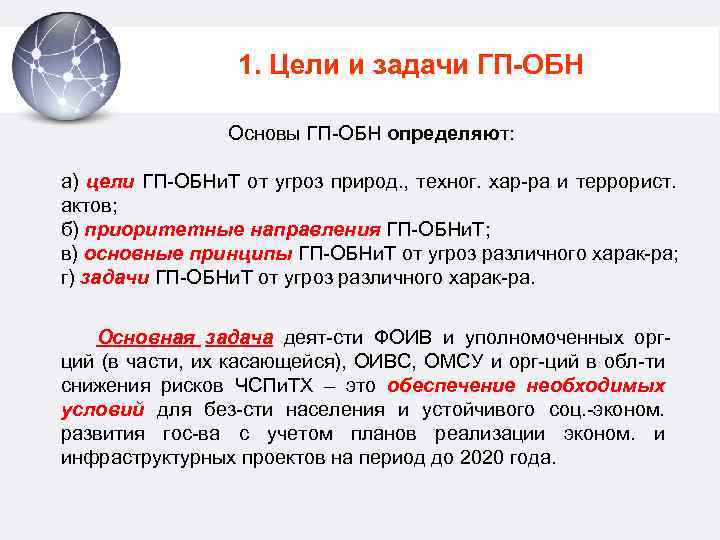 1. Цели и задачи ГП-ОБН

Основы ГП-ОБН определяют:

а) цели ГП-ОБНиТ от угроз природ., техног. хар-ра и террорист. актов;
б) приоритетные направления ГП-ОБНиТ;
в) основные принципы ГП-ОБНиТ от угроз различного харак-ра;
г) задачи ГП-ОБНиТ от угроз различного харак-ра.

Основная задача деят-сти ФОИВ и уполномоченных орг-ций (в части, их касающейся), ОИВС, ОМСУ и орг-ций в обл-ти снижения рисков ЧСПиТХ – это обеспечение необходимых условий для без-сти населения и устойчивого соц.-эконом. развития гос-ва с учетом планов реализации эконом. и инфраструктурных проектов на период до 2020 года.